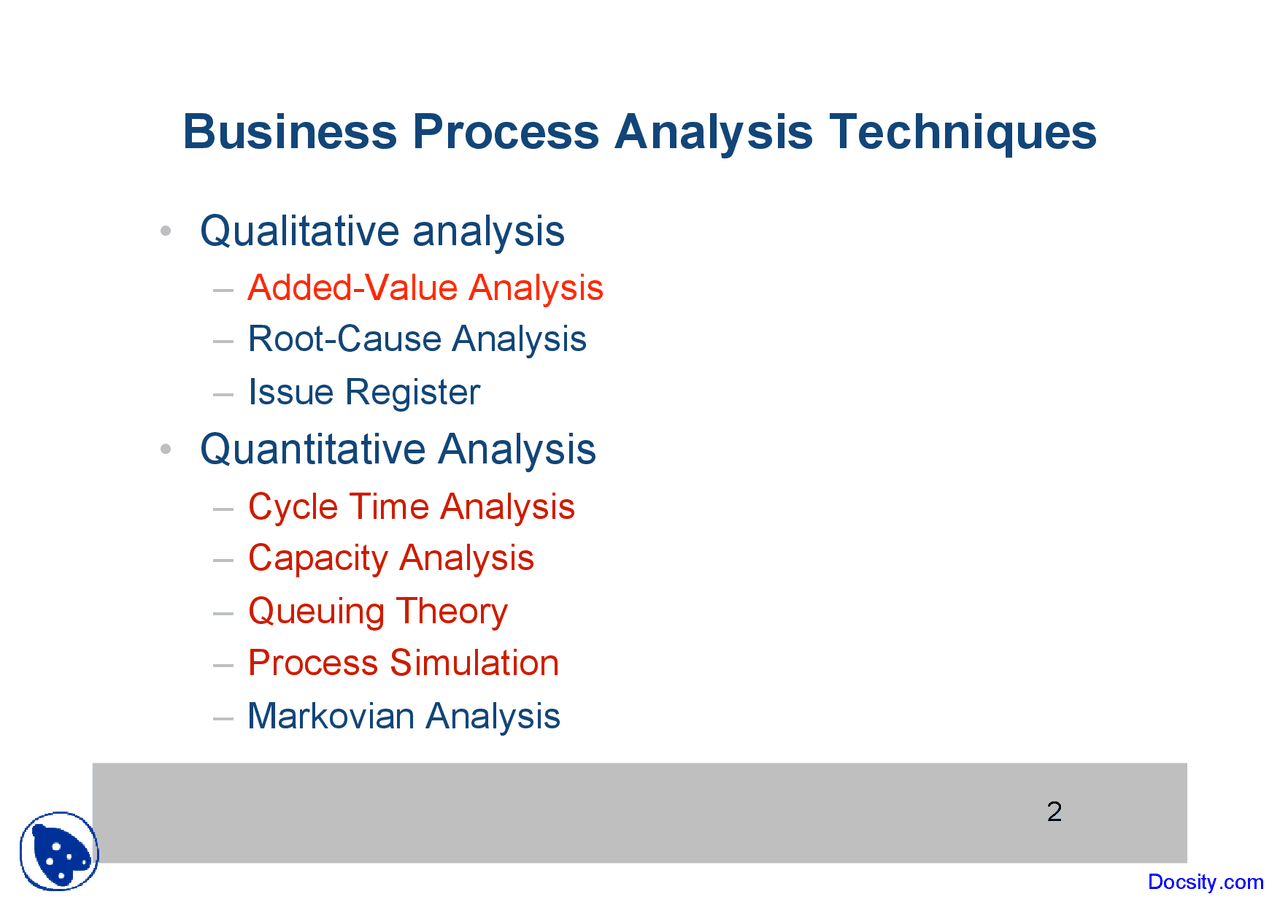 Business Process Analysis Techniques

• Qualitative analysis
– Added-Value Analysis
– Root-Cause Analysis
– Issue Register
• Quantitative Analysis
– Cycle Time Analysis
– Capacity Analysis
– Queuing Theory
– Process Simulation
– Markovian Analysis

2

Docsity.com